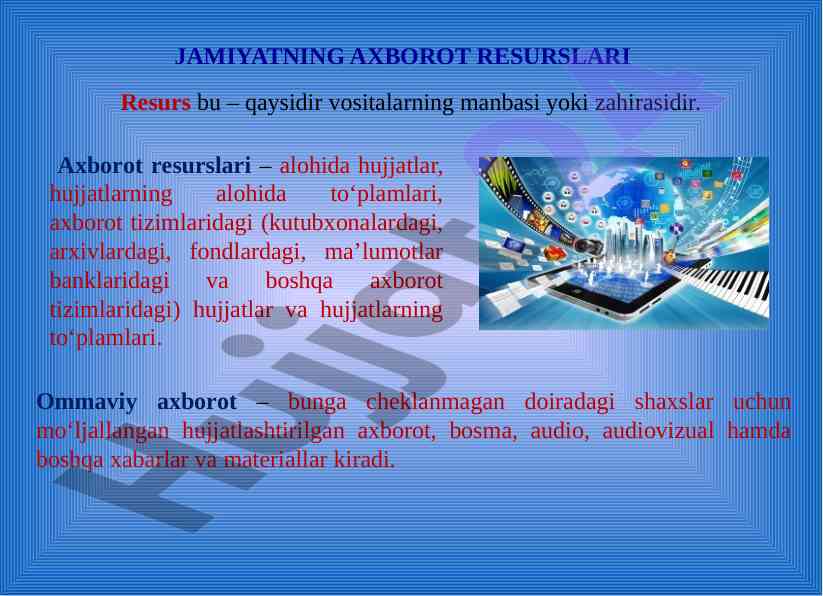 JAMIYATNING AXBOROT RESURSLARI

Resurs bu – qaysidir vositalarning manbasi yoki zahirasidir.

Axborot resurslari – alohida hujjatlar, hujjatlarning alohida to‘plamlari, axborot tizimlaridagi (kutubxonalardagi, arxivlardagi, fondlardagi, ma’lumotlar banklaridagi va boshqa axborot tizimlaridagi) hujjatlar va hujjatlarning to‘plamlari.

Ommaviy axborot – bunga cheklanmagan doiradagi shaxslar uchun mo‘ljallangan hujjatlashtirilgan axborot, bosma, audio, audiovizual hamda boshqa xabarlar va materiallar kiradi.

Hujjat.uz